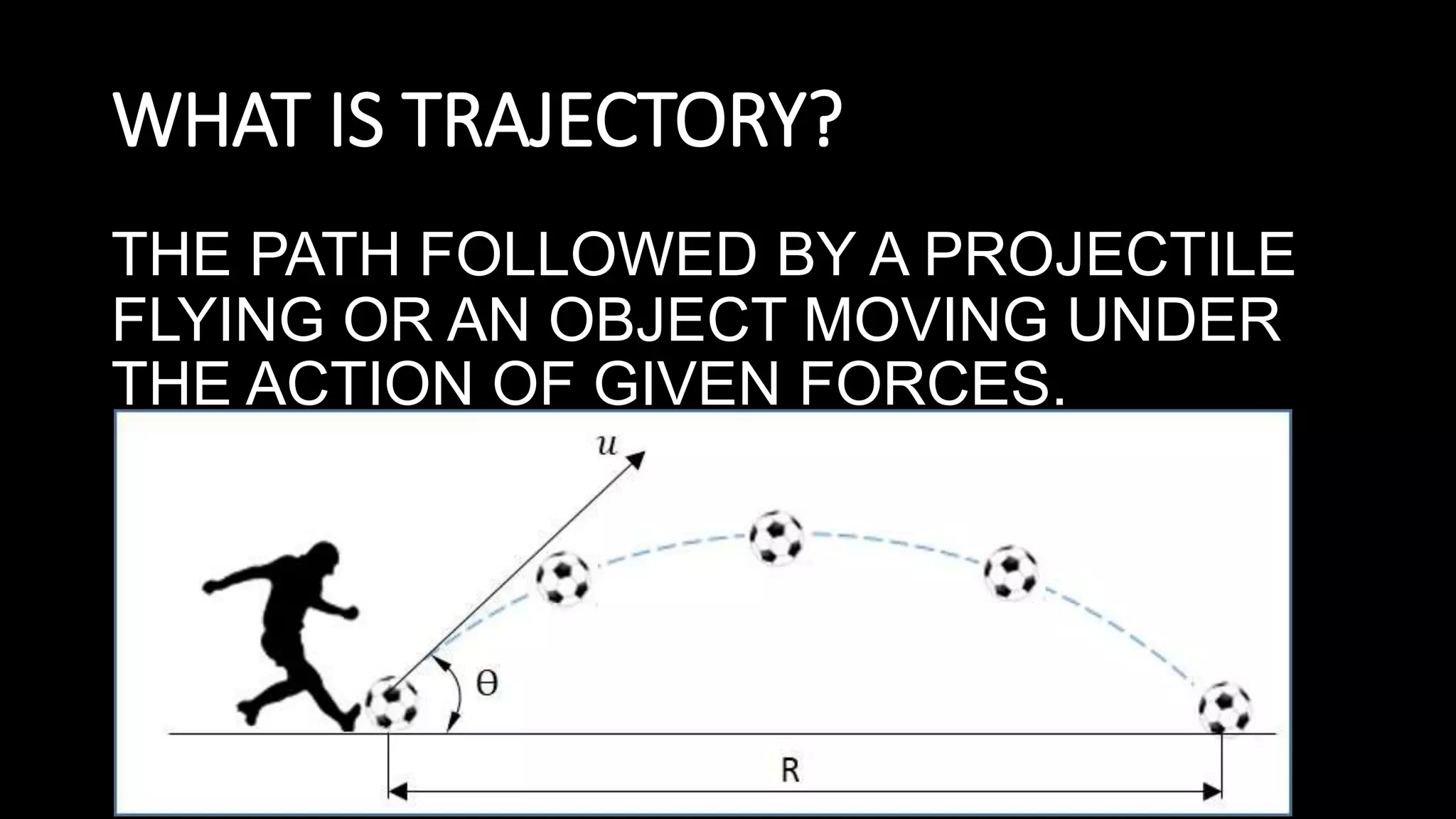 WHAT IS TRAJECTORY?

THE PATH FOLLOWED BY A PROJECTILE FLYING OR AN OBJECT MOVING UNDER THE ACTION OF GIVEN FORCES.

$u$

$\theta$

R